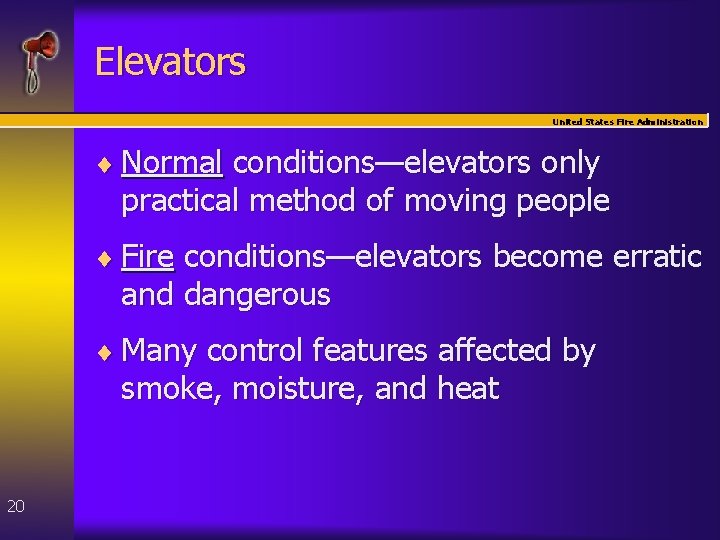 Elevators

United States Fire Administration

♦ Normal conditions—elevators only practical method of moving people

♦ Fire conditions—elevators become erratic and dangerous

♦ Many control features affected by smoke, moisture, and heat

20